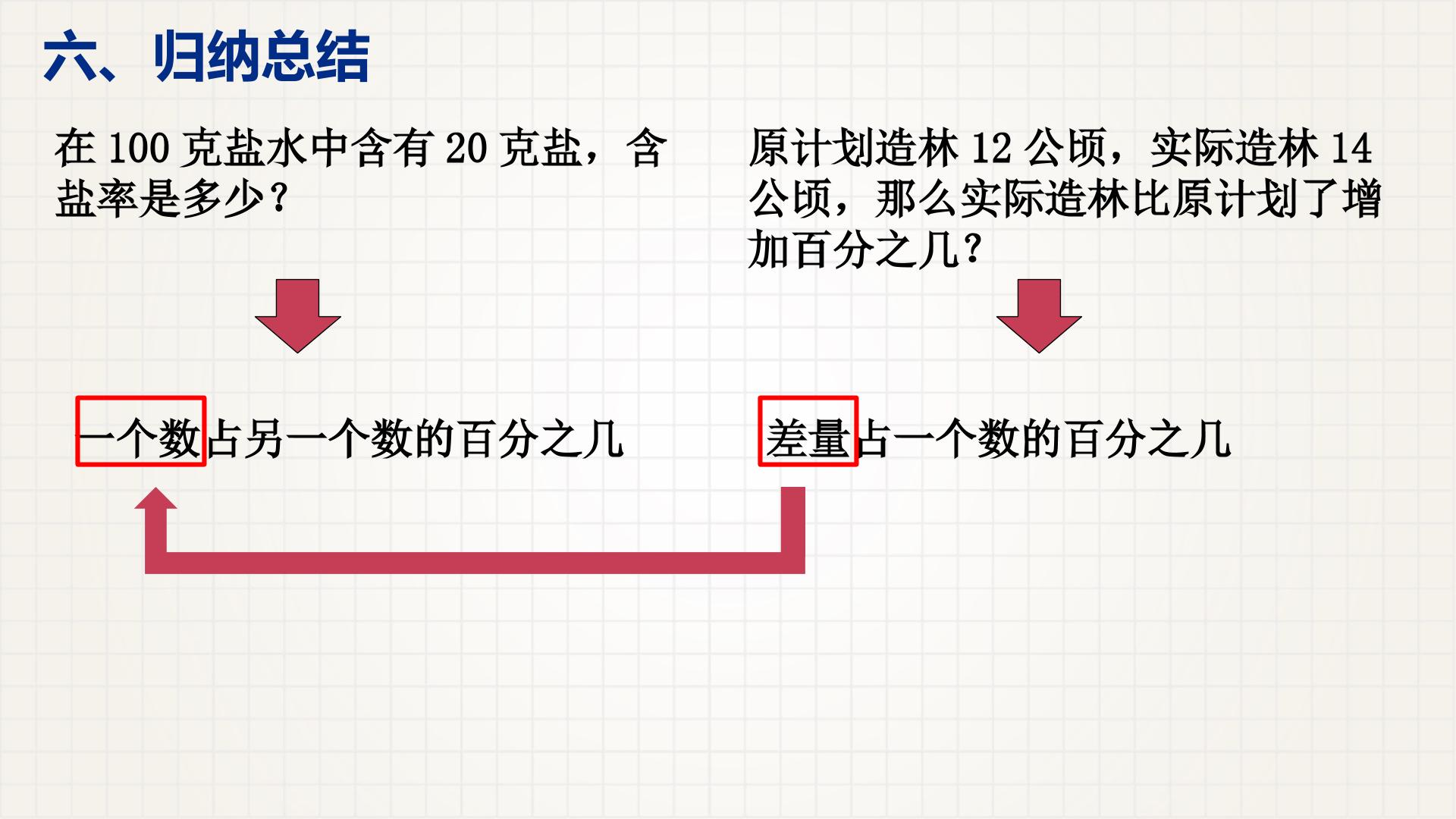 六、归纳总结

在100克盐水中含有20克盐，含盐率是多少？

一个数占另一个数的百分之几

原计划造林12公顷，实际造林14公顷，那么实际造林比原计划了增加百分之几？

差量占一个数的百分之几